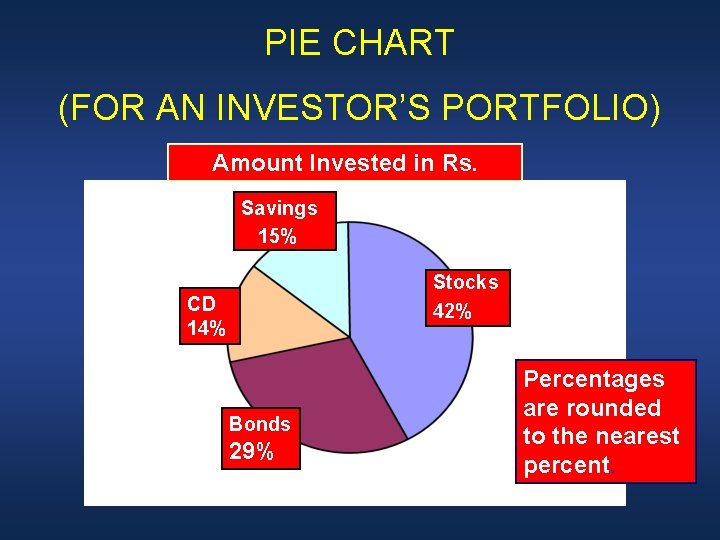 PIE CHART

(FOR AN INVESTOR'S PORTFOLIO)

Amount Invested in Rs.

Savings 15%

Stocks 42%

CD 14%

Bonds 29%

Percentages are rounded to the nearest percent.